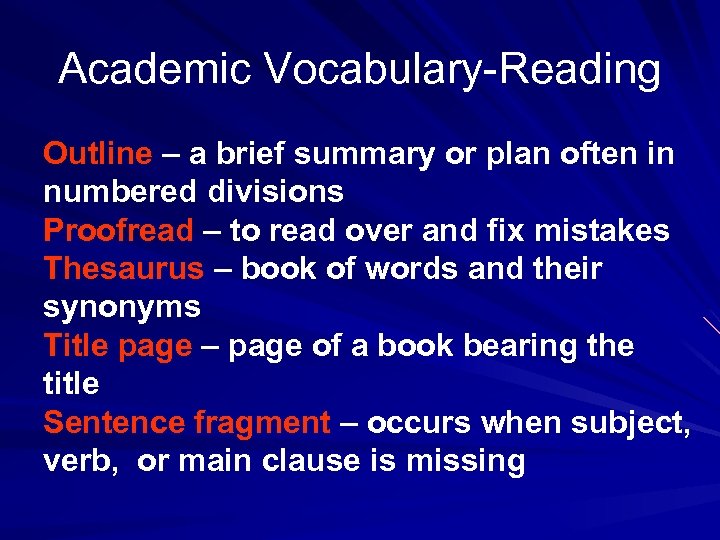 Academic Vocabulary-Reading

Outline – a brief summary or plan often in numbered divisions
Proofread – to read over and fix mistakes
Thesaurus – book of words and their synonyms
Title page – page of a book bearing the title
Sentence fragment – occurs when subject, verb, or main clause is missing